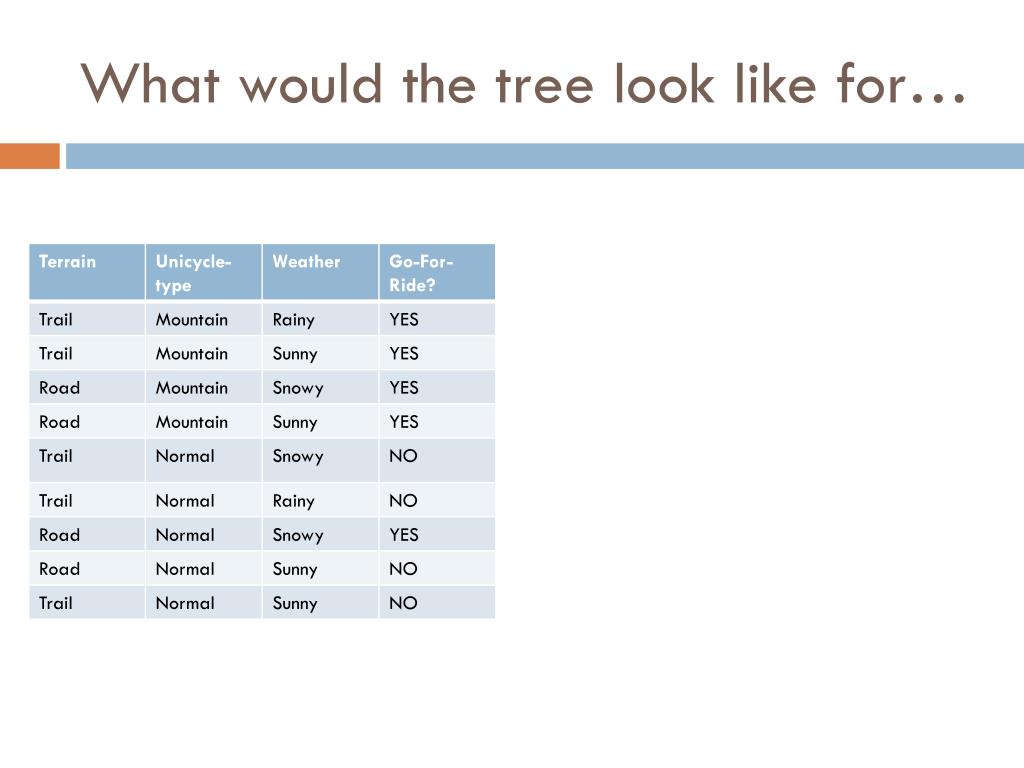 What would the tree look like for…

| Terrain | Unicycle-type | Weather | Go-For-Ride? |
|---|---|---|---|
| Trail | Mountain | Rainy | YES |
| Trail | Mountain | Sunny | YES |
| Road | Mountain | Snowy | YES |
| Road | Mountain | Sunny | YES |
| Trail | Normal | Snowy | NO |
| Trail | Normal | Rainy | NO |
| Road | Normal | Snowy | YES |
| Road | Normal | Sunny | NO |
| Trail | Normal | Sunny | NO |